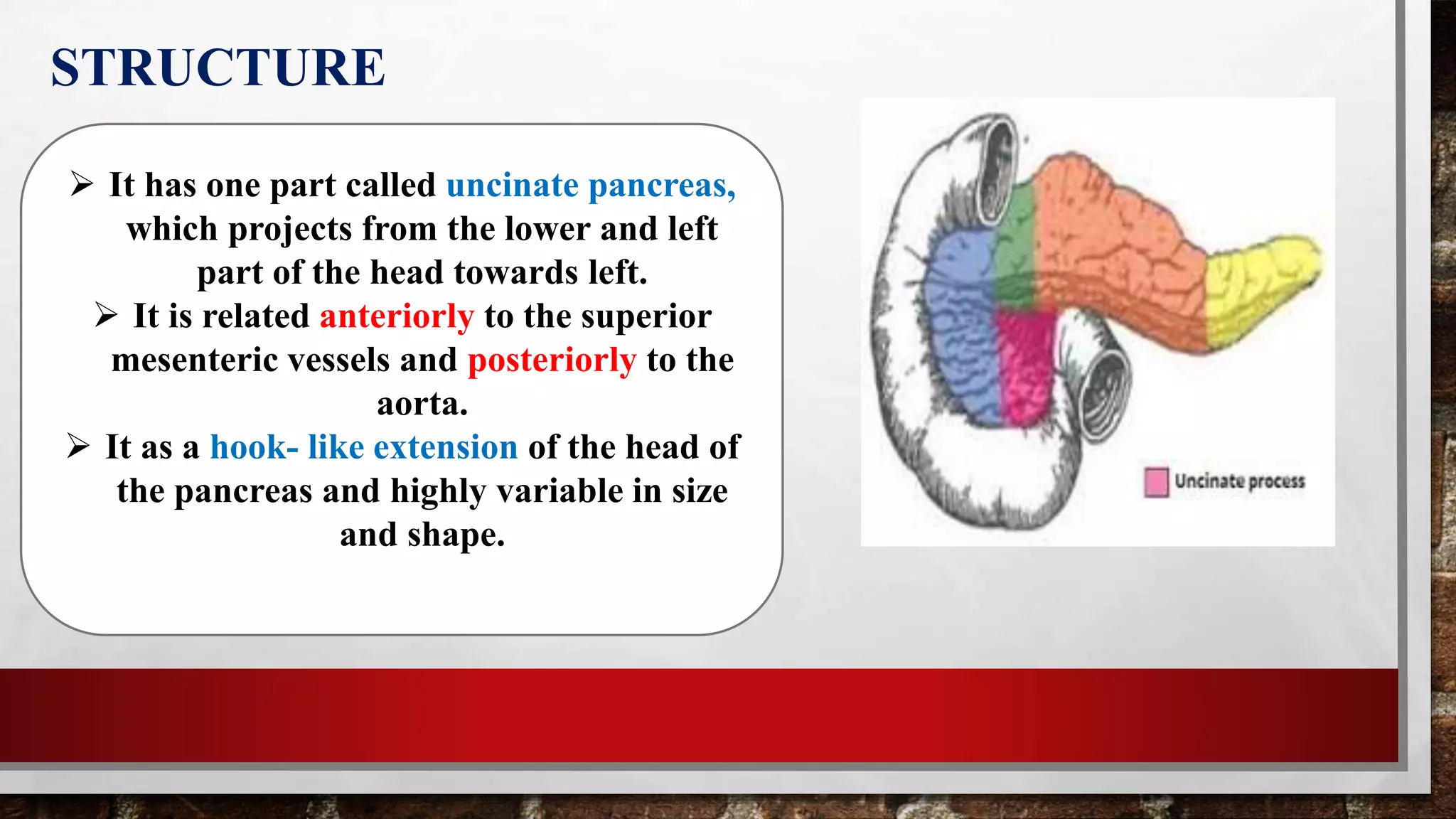 STRUCTURE

➢ It has one part called uncinate pancreas, which projects from the lower and left part of the head towards left.

➢ It is related anteriorly to the superior mesenteric vessels and posteriorly to the aorta.

➢ It as a hook- like extension of the head of the pancreas and highly variable in size and shape.

Uncinate process